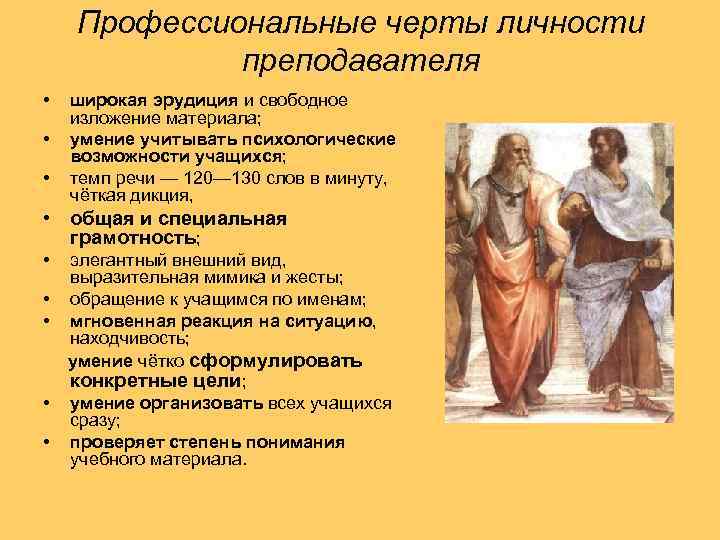 Профессиональные черты личности преподавателя

• широкая эрудиция и свободное изложение материала;
• умение учитывать психологические возможности учащихся;
• темп речи — 120—130 слов в минуту, чёткая дикция,
• общая и специальная грамотность;
• элегантный внешний вид, выразительная мимика и жесты;
• обращение к учащимся по именам;
• мгновенная реакция на ситуацию, находчивость;

умение чётко сформулировать конкретные цели;
• умение организовать всех учащихся сразу;
• проверяет степень понимания учебного материала.